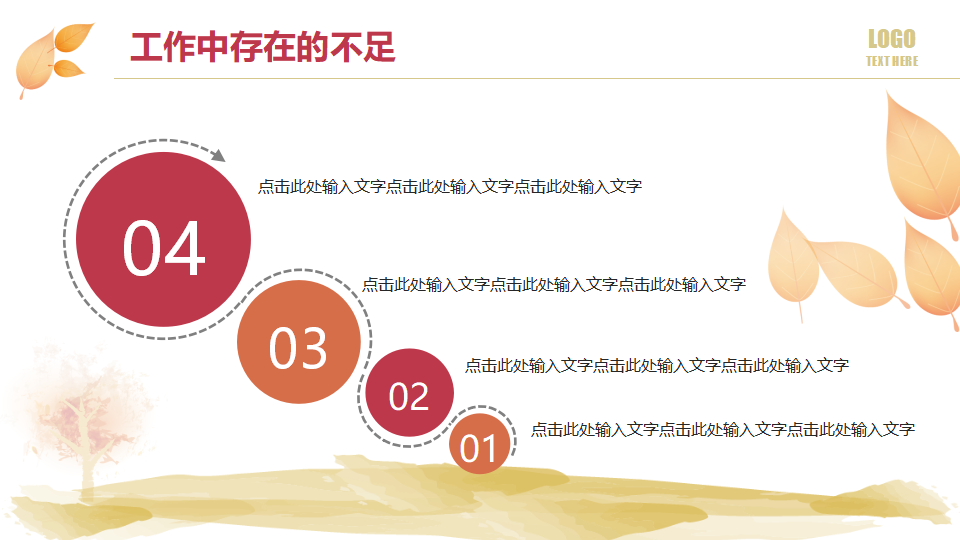 工作中存在的不足

LOGO
TEXT HERE

04
点击此处输入文字点击此处输入文字点击此处输入文字

03
点击此处输入文字点击此处输入文字点击此处输入文字

02
点击此处输入文字点击此处输入文字点击此处输入文字

01
点击此处输入文字点击此处输入文字点击此处输入文字